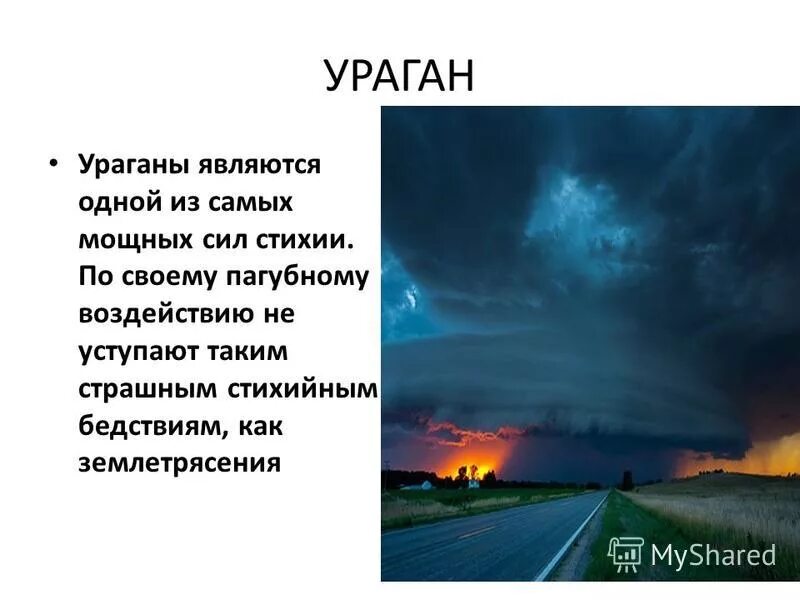 УРАГАН

• Ураганы являются одной из самых мощных сил стихии. По своему пагубному воздействию не уступают таким страшным стихийным бедствиям, как землетрясения

MyShared